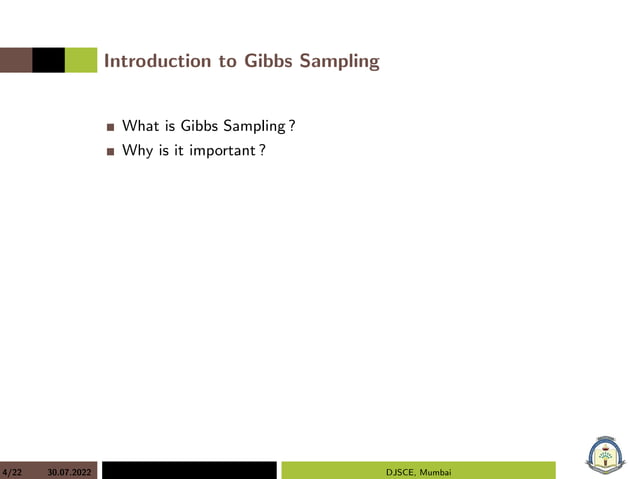 Introduction to Gibbs Sampling

- What is Gibbs Sampling ?
- Why is it important ?

4/22 30.07.2022 DJSCE, Mumbai